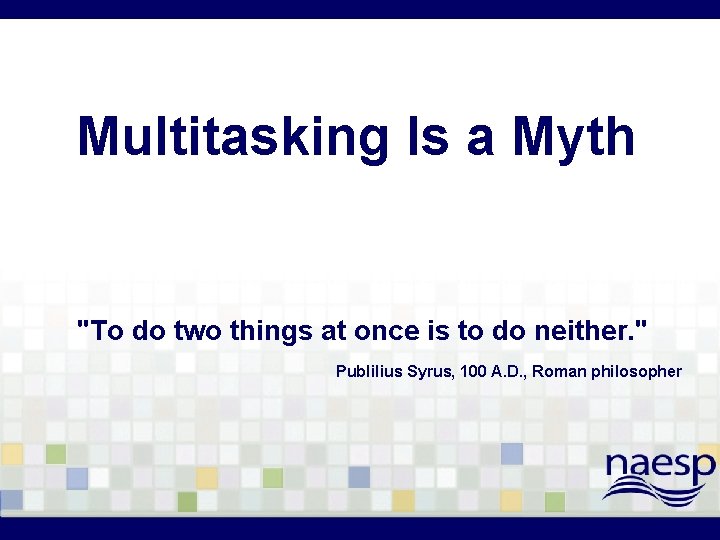 Multitasking Is a Myth

"To do two things at once is to do neither."

Publilius Syrus, 100 A.D., Roman philosopher

naesp